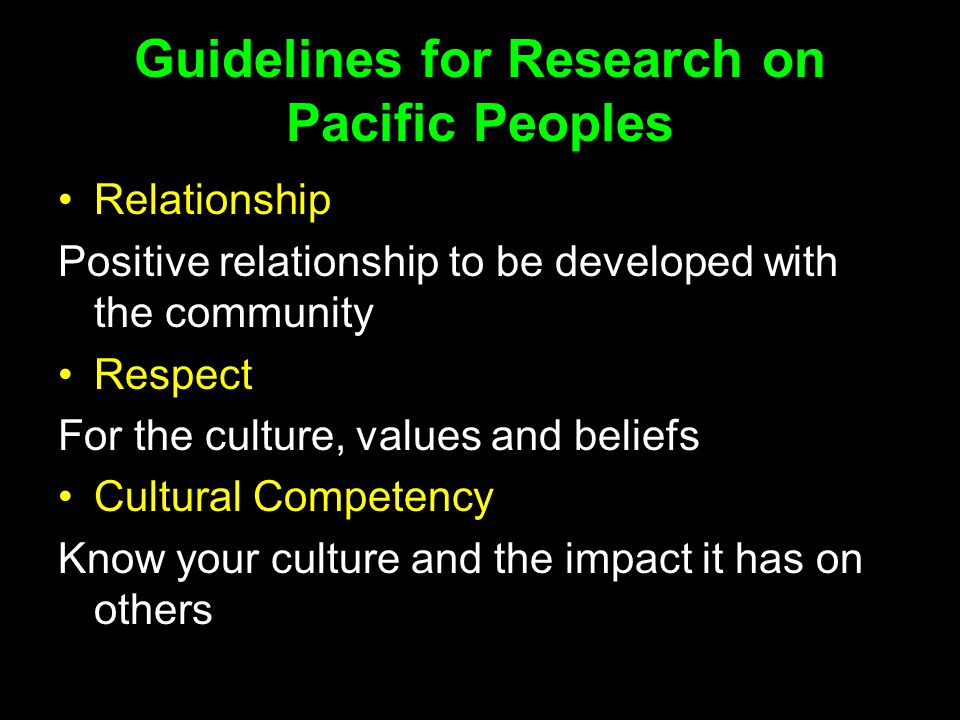 Guidelines for Research on Pacific Peoples

• Relationship

Positive relationship to be developed with the community

• Respect

For the culture, values and beliefs

• Cultural Competency

Know your culture and the impact it has on others